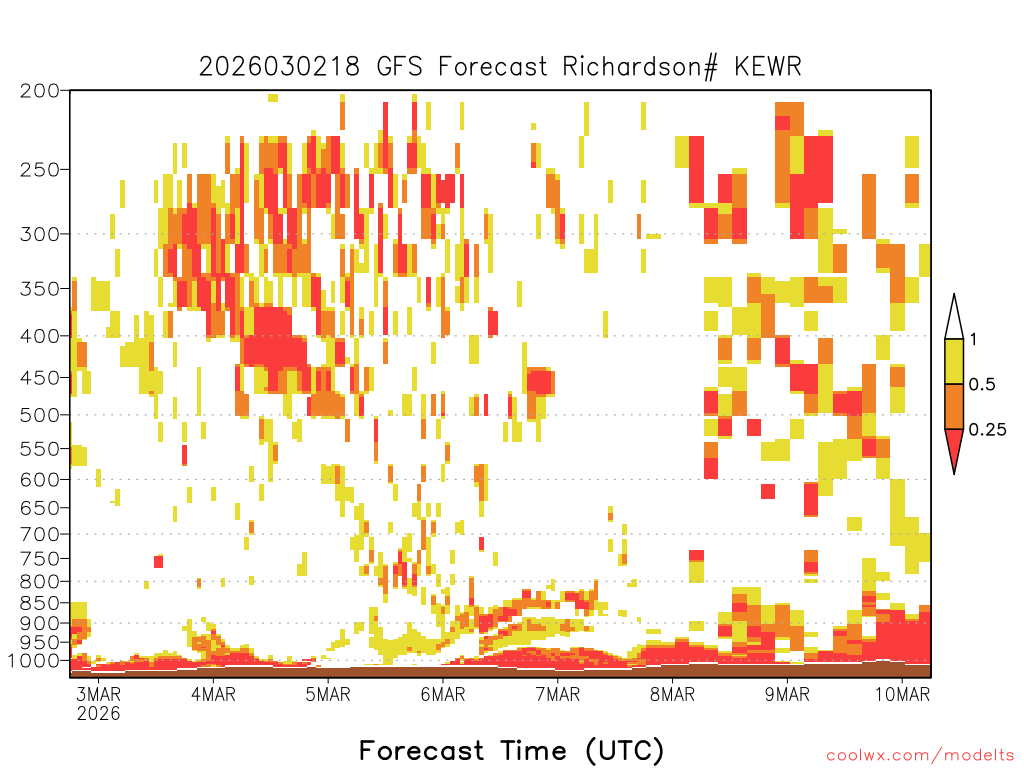 2026030218 GFS Forecast Richardson# KEWR

200
250
300
350
400
450
500
550
600
650
700
750
800
850
900
950
1000

1
0.5
0.25

3MAR 2026
4MAR
5MAR
6MAR
7MAR
8MAR
9MAR
10MAR

Forecast Time (UTC)

coolwx.com/modelts